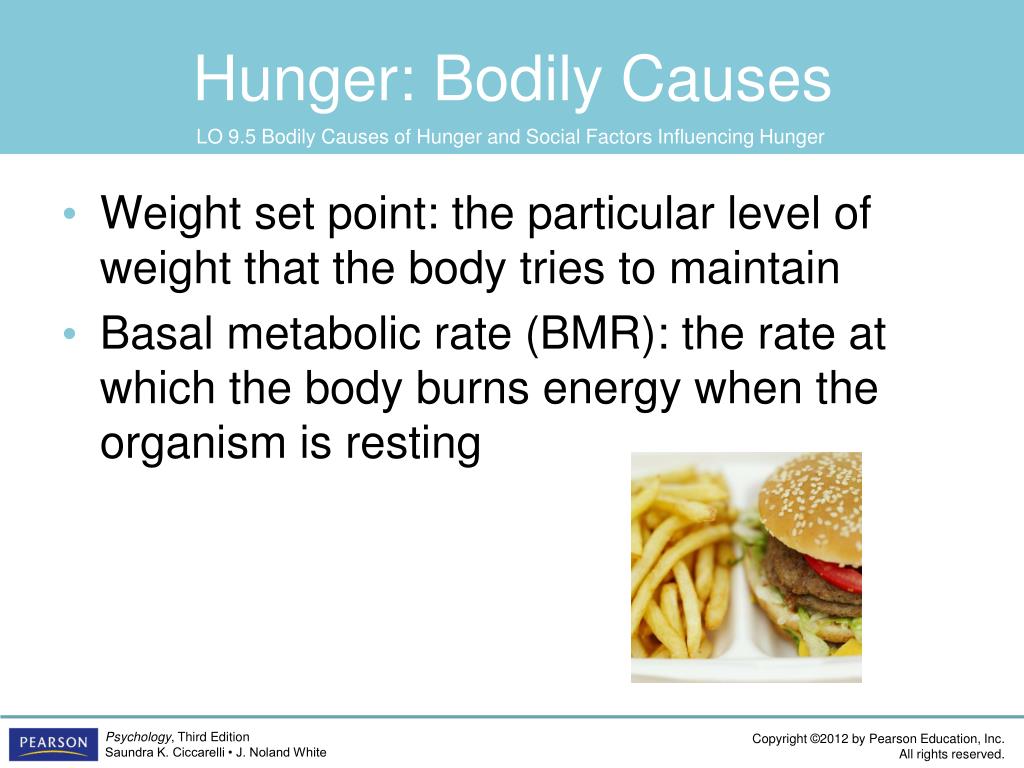 Hunger: Bodily Causes

LO 9.5 Bodily Causes of Hunger and Social Factors Influencing Hunger

• Weight set point: the particular level of weight that the body tries to maintain
• Basal metabolic rate (BMR): the rate at which the body burns energy when the organism is resting

PEARSON

Psychology, Third Edition
Saundra K. Ciccarelli • J. Noland White

Copyright ©2012 by Pearson Education, Inc.
All rights reserved.